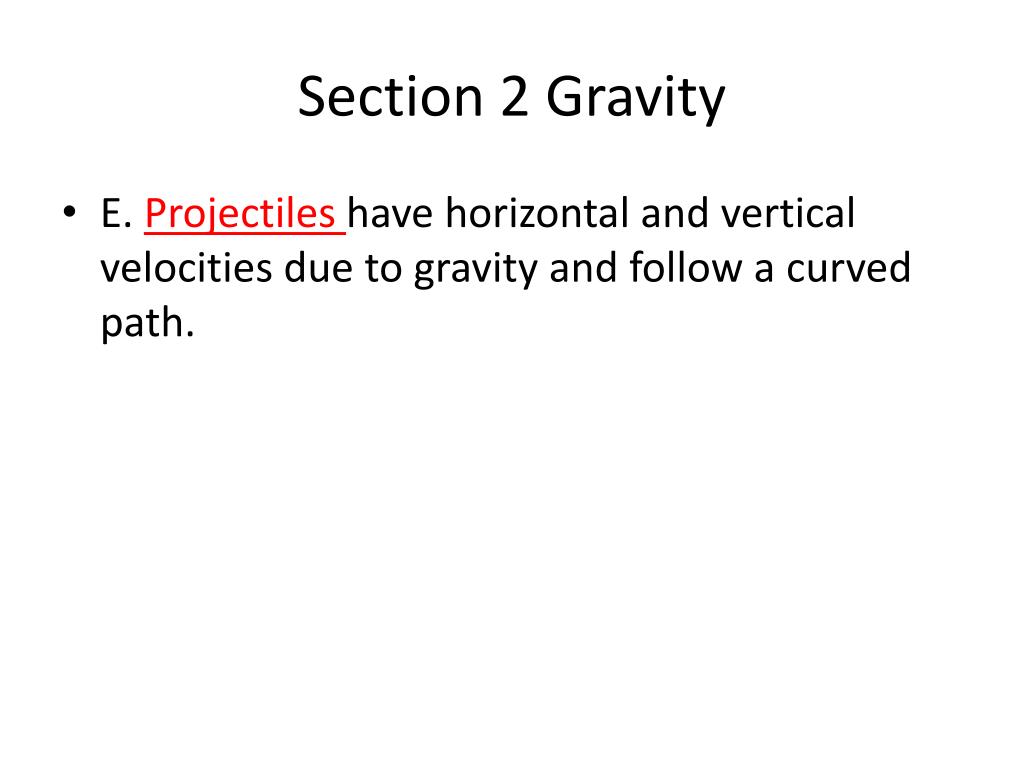 Section 2 Gravity

• E. Projectiles have horizontal and vertical velocities due to gravity and follow a curved path.